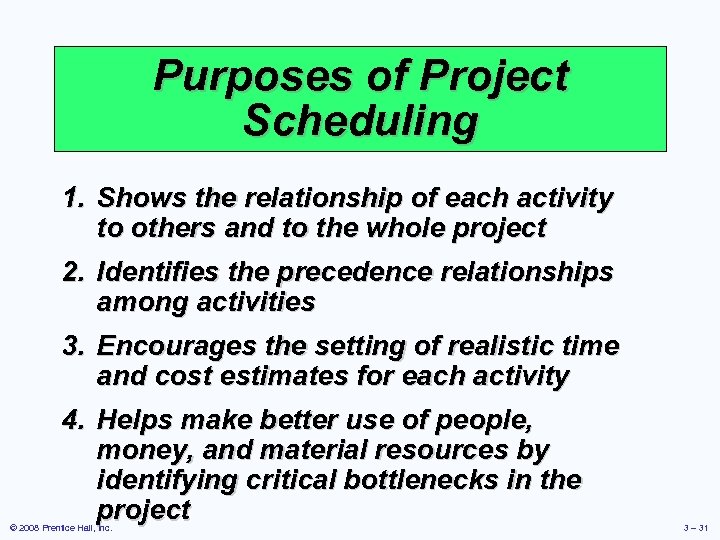 Purposes of Project Scheduling

1. Shows the relationship of each activity to others and to the whole project
2. Identifies the precedence relationships among activities
3. Encourages the setting of realistic time and cost estimates for each activity
4. Helps make better use of people, money, and material resources by identifying critical bottlenecks in the project

© 2008 Prentice Hall, Inc.

3 – 31